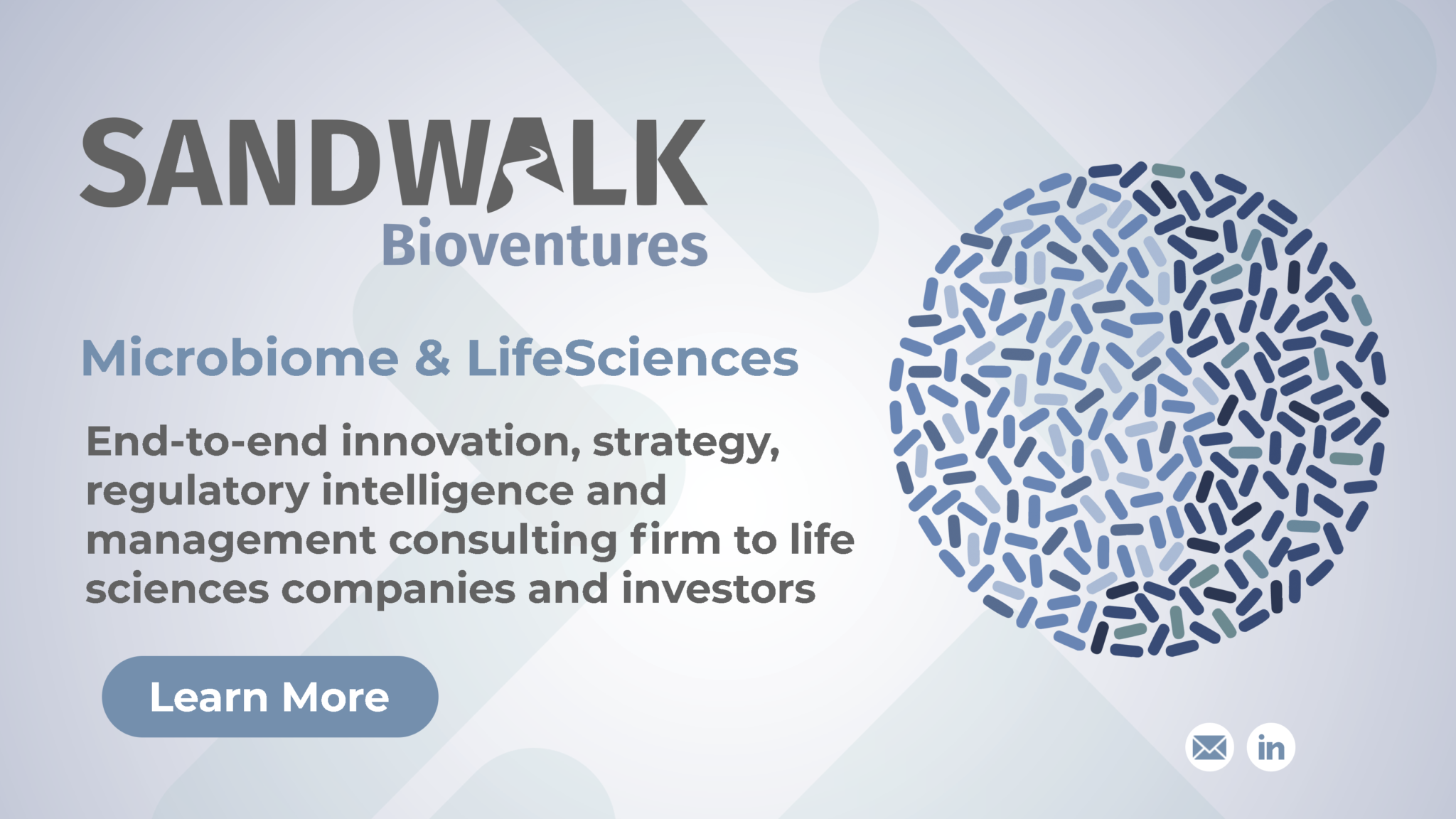 SANDWALK
Bioventures

Microbiome & LifeSciences

End-to-end innovation, strategy, regulatory intelligence and management consulting firm to life sciences companies and investors

Learn More

in